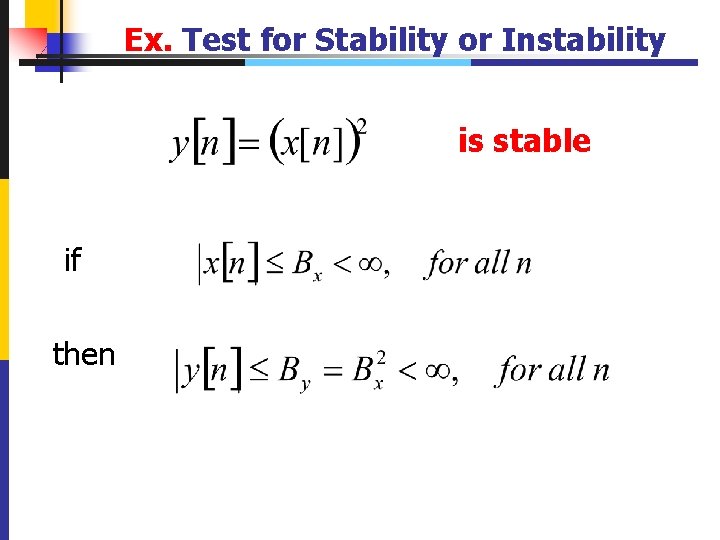 Ex. Test for Stability or Instability

$y[n] = (x[n])^2$ is stable

if $|x[n]| \leq B_x < \infty, \quad for\ all\ n$

then $|y[n]| \leq B_y = B_x^2 < \infty, \quad for\ all\ n$